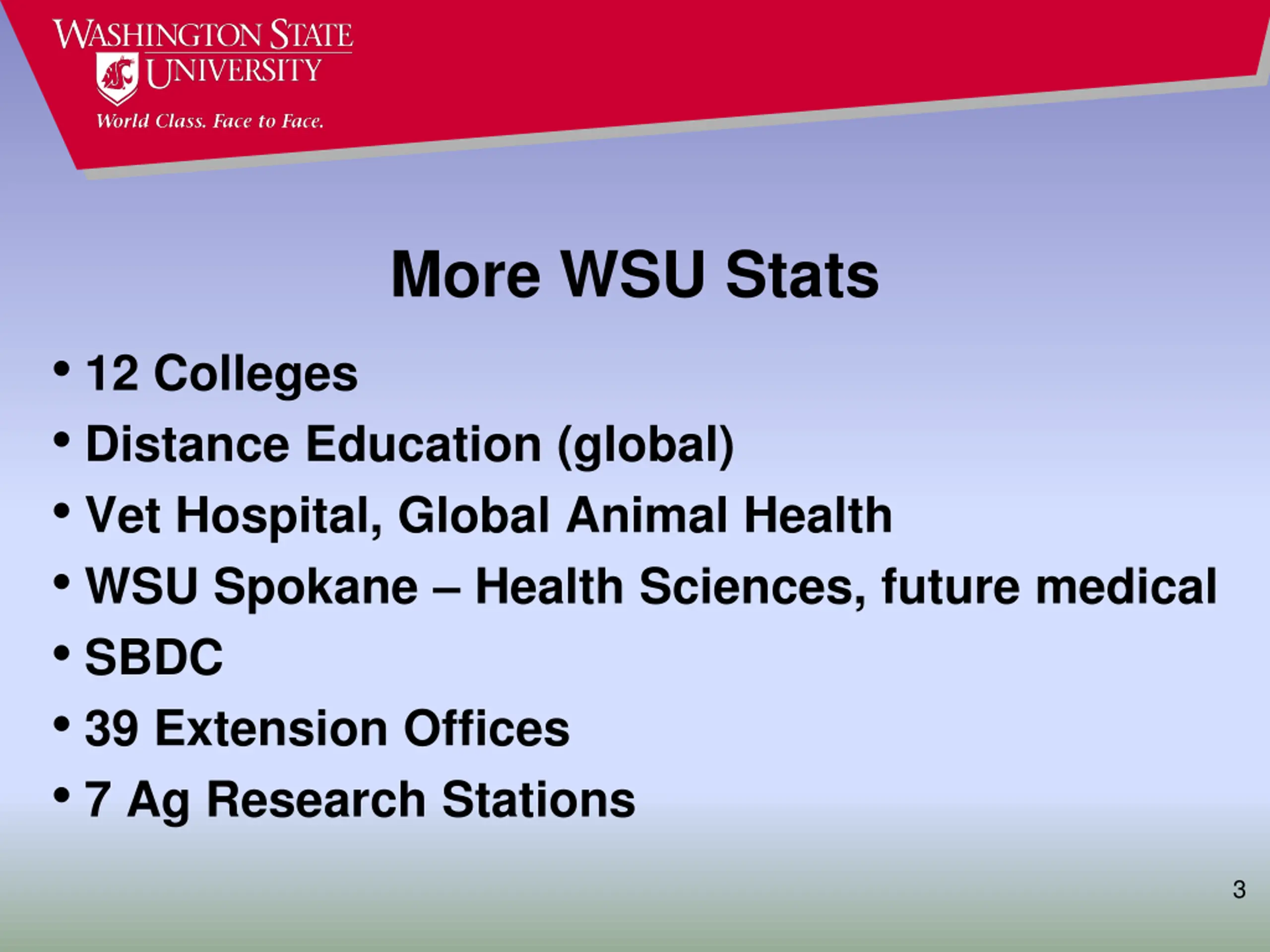 WASHINGTON STATE UNIVERSITY
World Class. Face to Face.

More WSU Stats

• 12 Colleges
• Distance Education (global)
• Vet Hospital, Global Animal Health
• WSU Spokane – Health Sciences, future medical
• SBDC
• 39 Extension Offices
• 7 Ag Research Stations

3